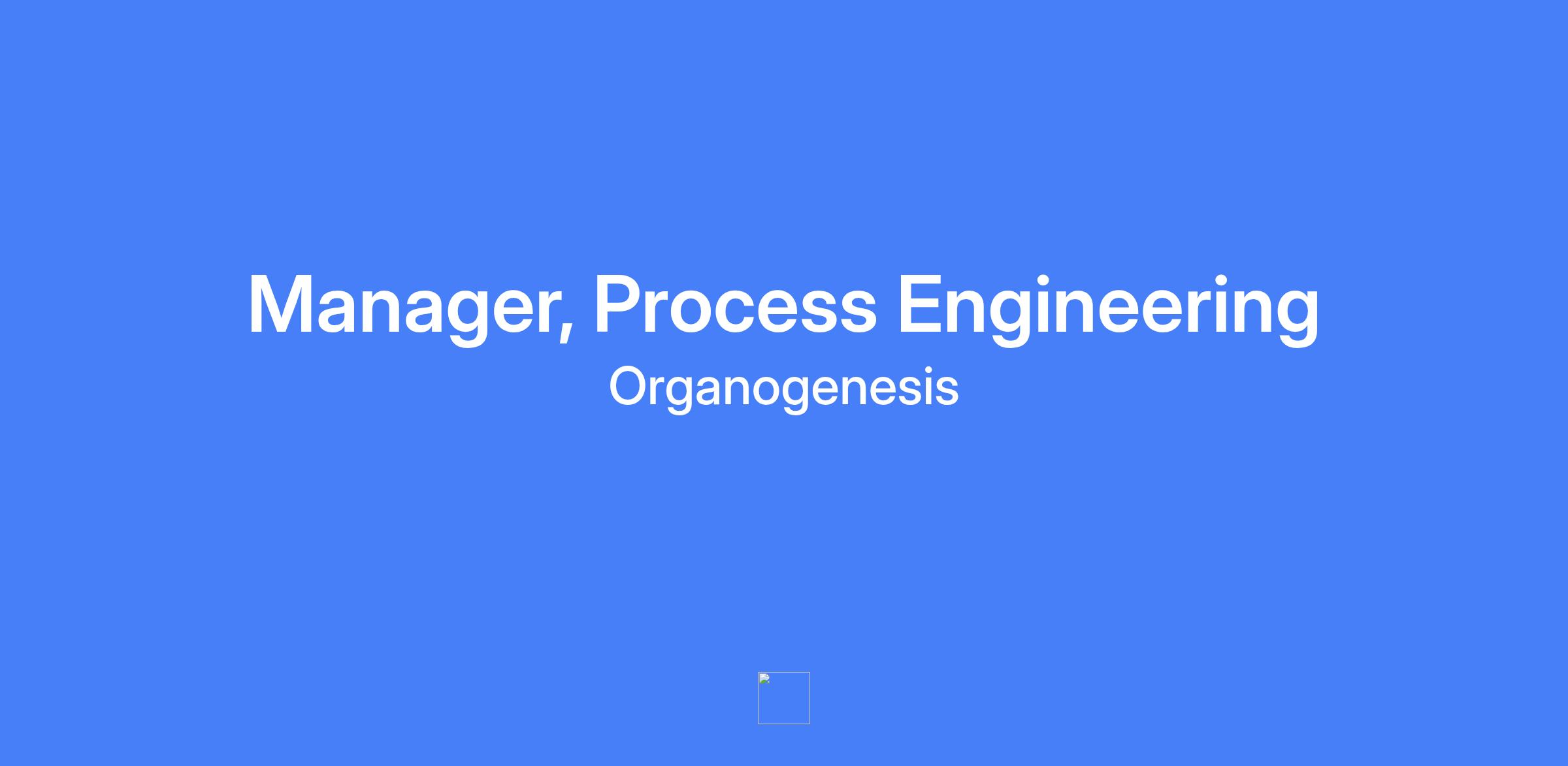 Manager, Process Engineering

Organogenesis